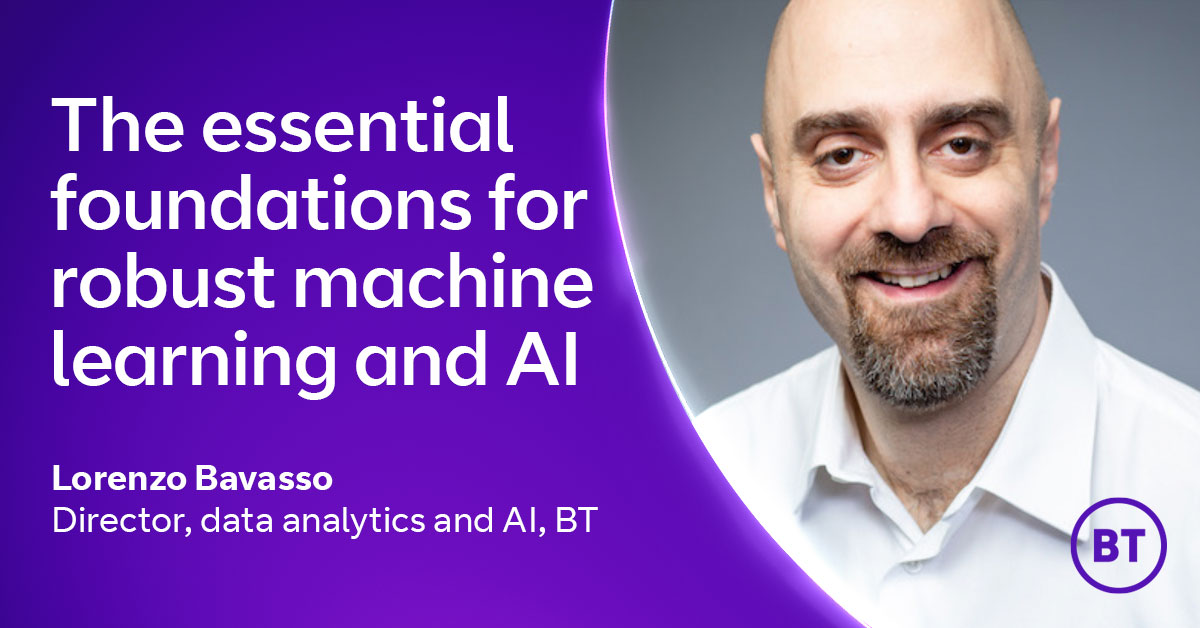 The essential foundations for robust machine learning and AI

Lorenzo Bavasso
Director, data analytics and AI, BT

BT